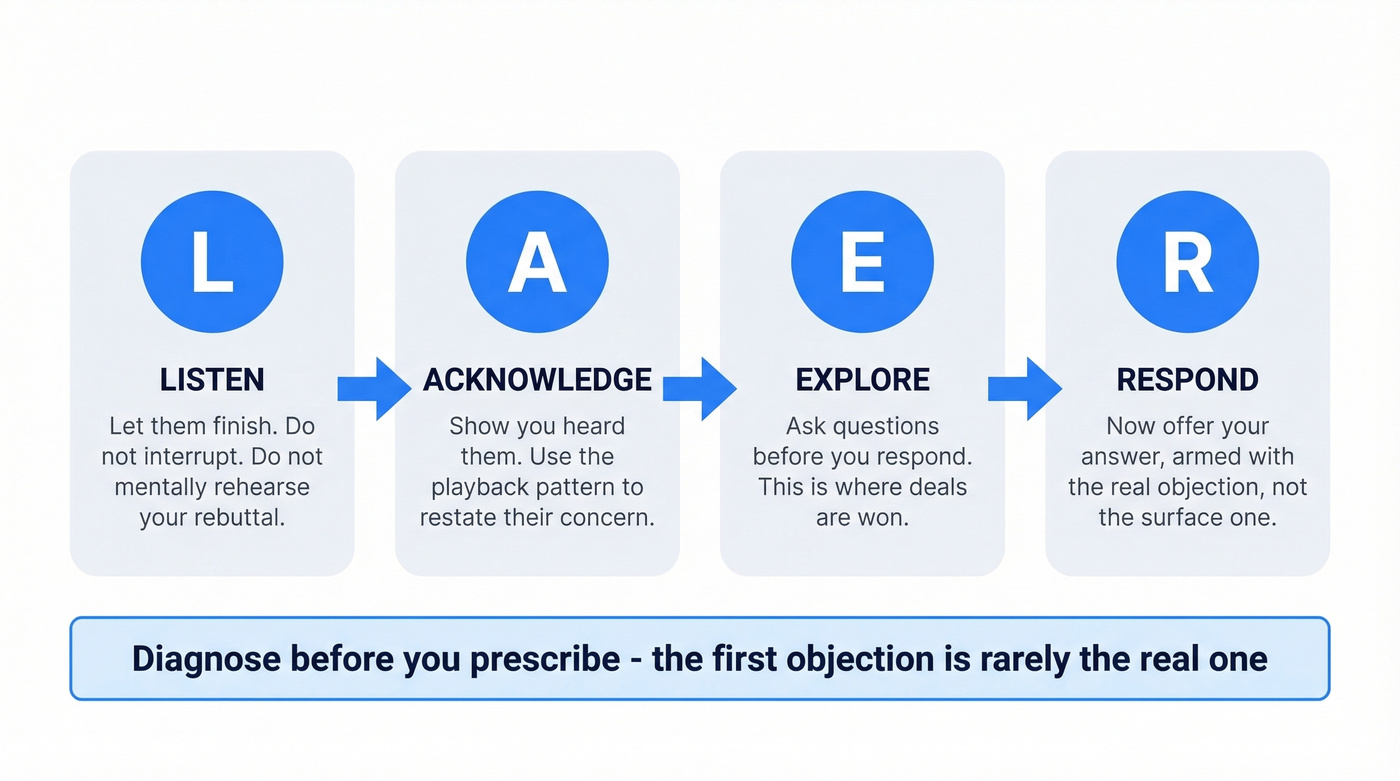 L

LISTEN

Let them finish. Do not interrupt. Do not mentally rehearse your rebuttal.

A

ACKNOWLEDGE

Show you heard them. Use the playback pattern to restate their concern.

E

EXPLORE

Ask questions before you respond. This is where deals are won.

R

RESPOND

Now offer your answer, armed with the real objection, not the surface one.

Diagnose before you prescribe - the first objection is rarely the real one